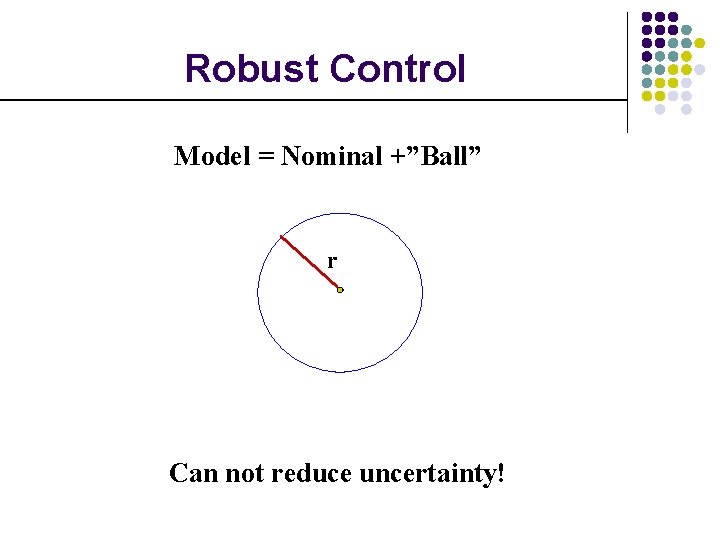 Robust Control

Model = Nominal +”Ball”

r

Can not reduce uncertainty!